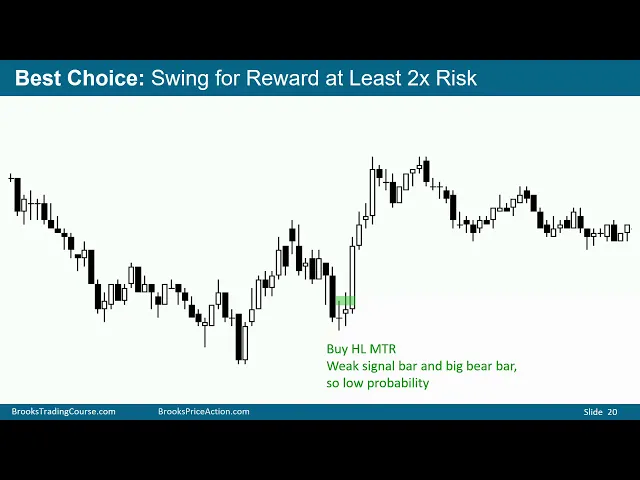 Best Choice: Swing for Reward at Least 2x Risk

Buy HL MTR
Weak signal bar and big bear bar, so low probability

BrooksTradingCourse.com BrooksPriceAction.com Slide 20